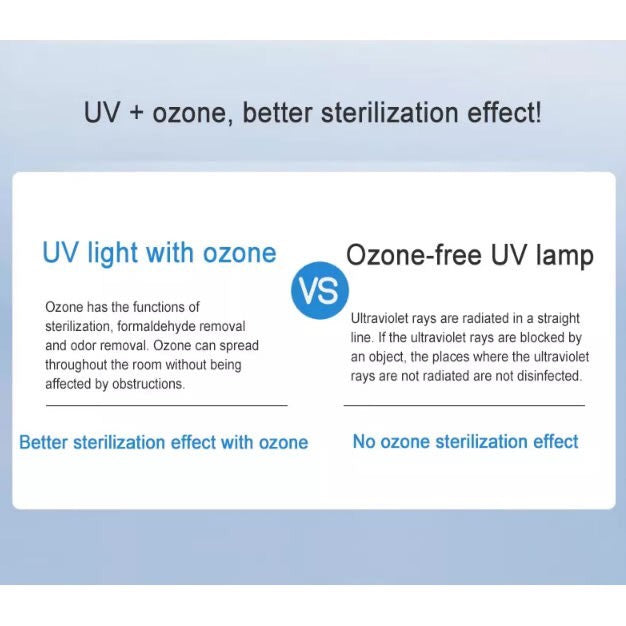 UV + ozone, better sterilization effect!

UV light with ozone

Ozone has the functions of sterilization, formaldehyde removal and odor removal. Ozone can spread throughout the room without being affected by obstructions.

Better sterilization effect with ozone

VS

Ozone-free UV lamp

Ultraviolet rays are radiated in a straight line. If the ultraviolet rays are blocked by an object, the places where the ultraviolet rays are not radiated are not disinfected.

No ozone sterilization effect